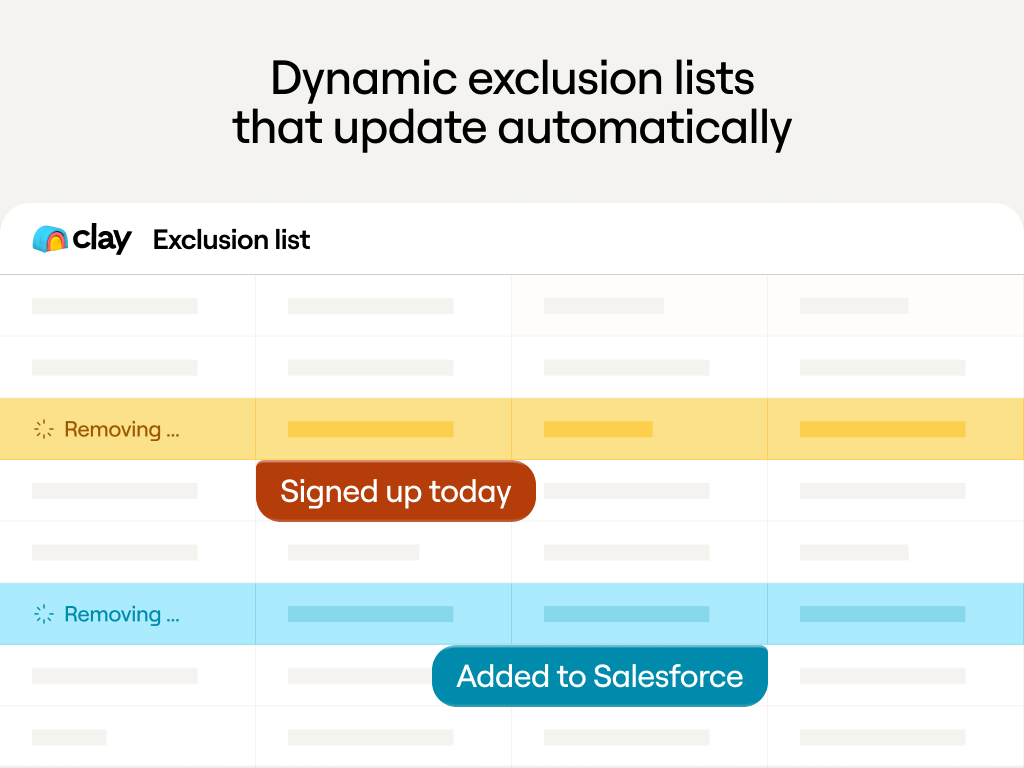 Dynamic exclusion lists that update automatically

clay Exclusion list

Removing ...

Signed up today

Removing ...

Added to Salesforce